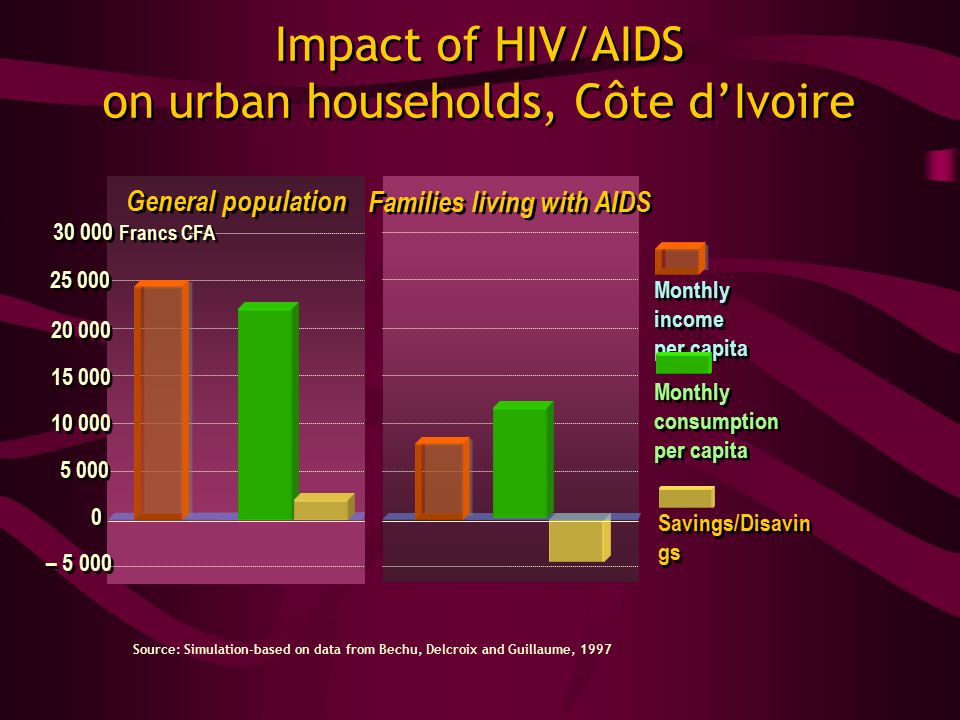 Impact of HIV/AIDS on urban households, Côte d'Ivoire

General population

Families living with AIDS

30 000 Francs CFA

25 000

20 000

15 000

10 000

5 000

0

– 5 000

Monthly income per capita

Monthly consumption per capita

Savings/Disavings

Source: Simulation-based on data from Bechu, Delcroix and Guillaume, 1997